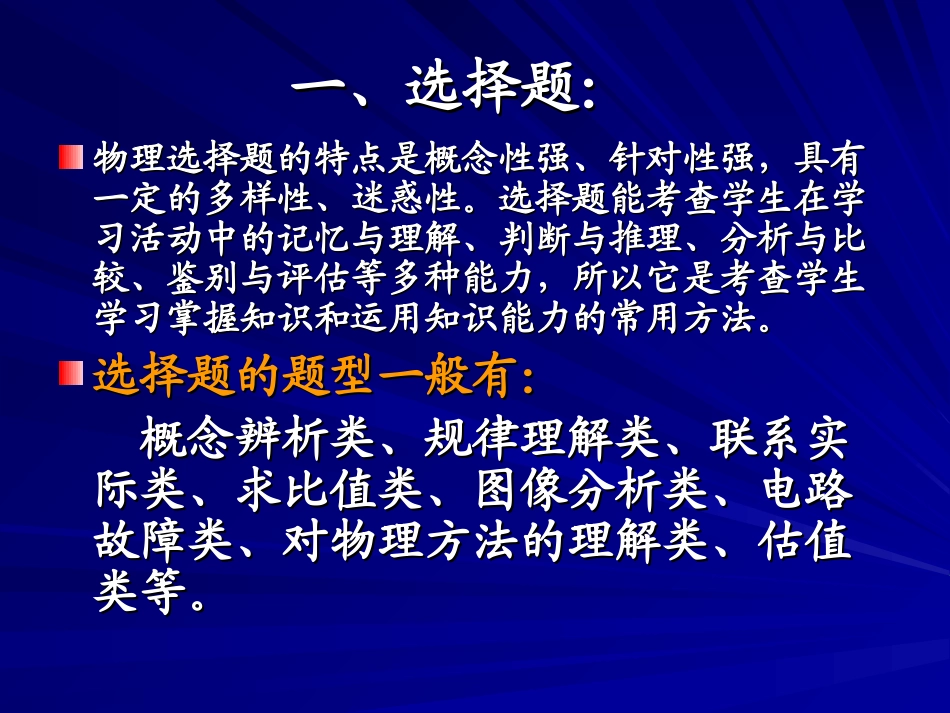 一、选择题:

物理选择题的特点是概念性强、针对性强，具有一定的多样性、迷惑性。选择题能考查学生在学习活动中的记忆与理解、判断与推理、分析与比较、鉴别与评估等多种能力，所以它是考查学生学习掌握知识和运用知识能力的常用方法。

选择题的题型一般有:

概念辨析类、规律理解类、联系实际类、求比值类、图像分析类、电路故障类、对物理方法的理解类、估值类等。